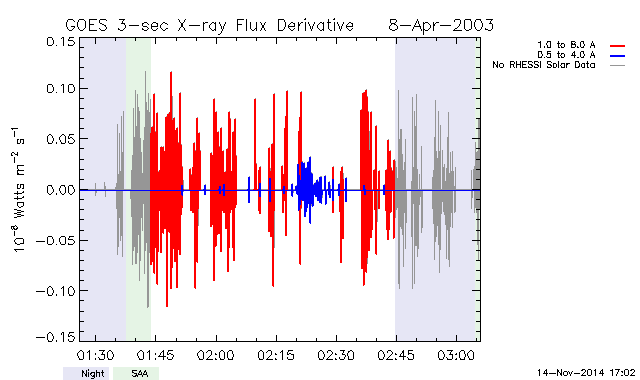 GOES 3-sec X-ray Flux Derivative    8-Apr-2003

1.0 to 8.0 A
0.5 to 4.0 A
No RHESSI Solar Data

$10^{-8}$ Watts $m^{-2}$ $s^{-1}$

0.15
0.10
0.05
0.00
−0.05
−0.10
−0.15

01:30
01:45
02:00
02:15
02:30
02:45
03:00

Night
SAA

14-Nov-2014 17:02